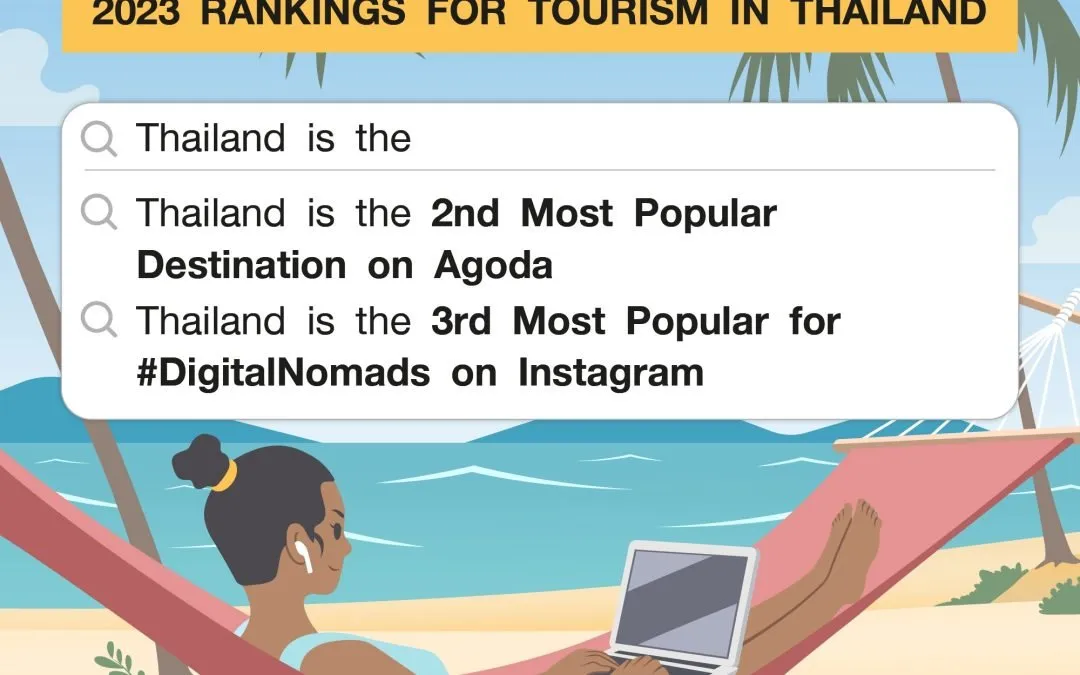 2023 RANKINGS FOR TOURISM IN THAILAND

Thailand is the

Thailand is the 2nd Most Popular Destination on Agoda

Thailand is the 3rd Most Popular for #DigitalNomads on Instagram